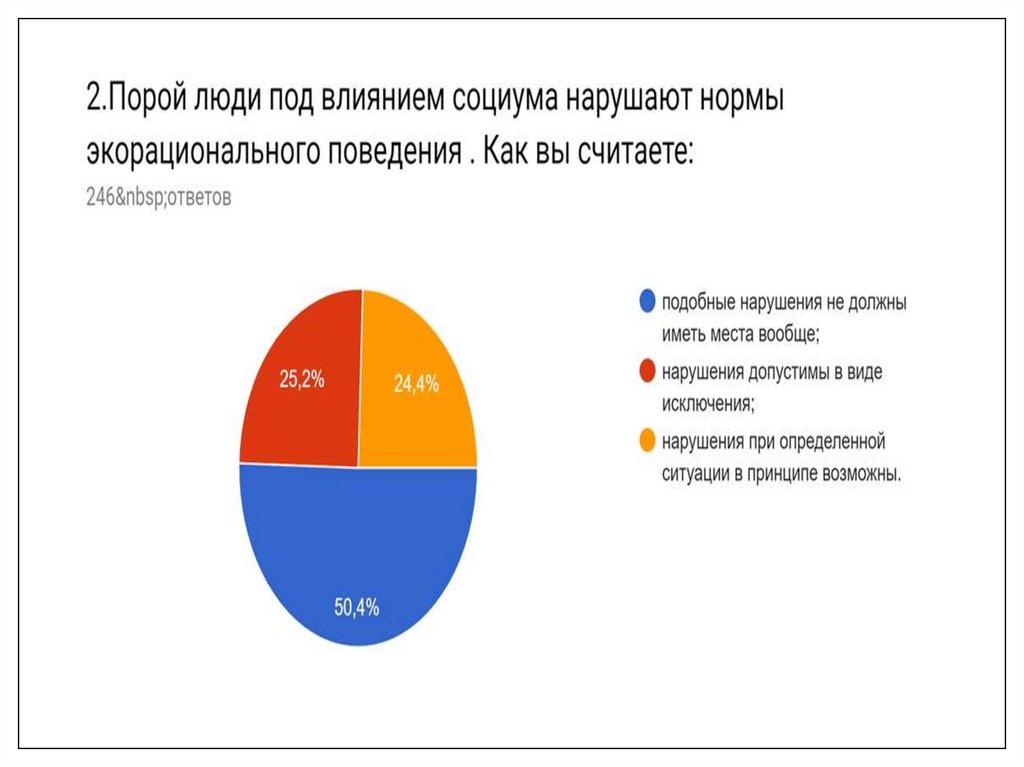 2.Порой люди под влиянием социума нарушают нормы экорационального поведения . Как вы считаете:

246&nbsp;ответов

25,2%
24,4%
50,4%

подобные нарушения не должны иметь места вообще;
нарушения допустимы в виде исключения;
нарушения при определенной ситуации в принципе возможны.